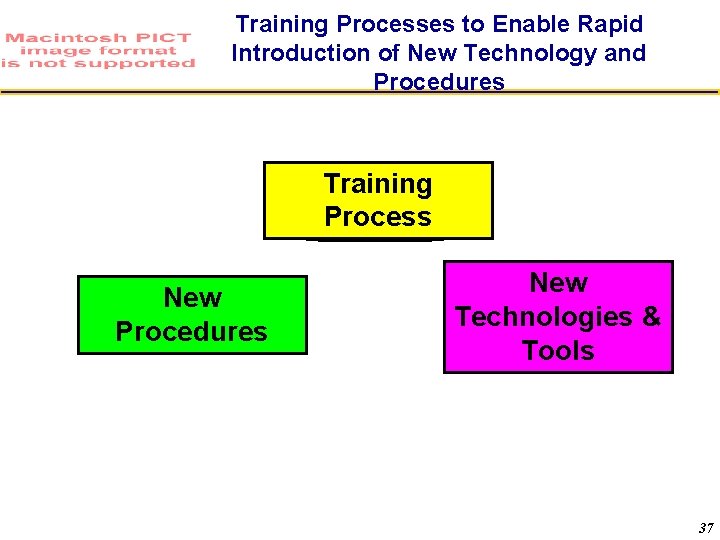 Macintosh PICT image format is not supported

Training Processes to Enable Rapid Introduction of New Technology and Procedures

Training Process

New Procedures

New Technologies & Tools

37